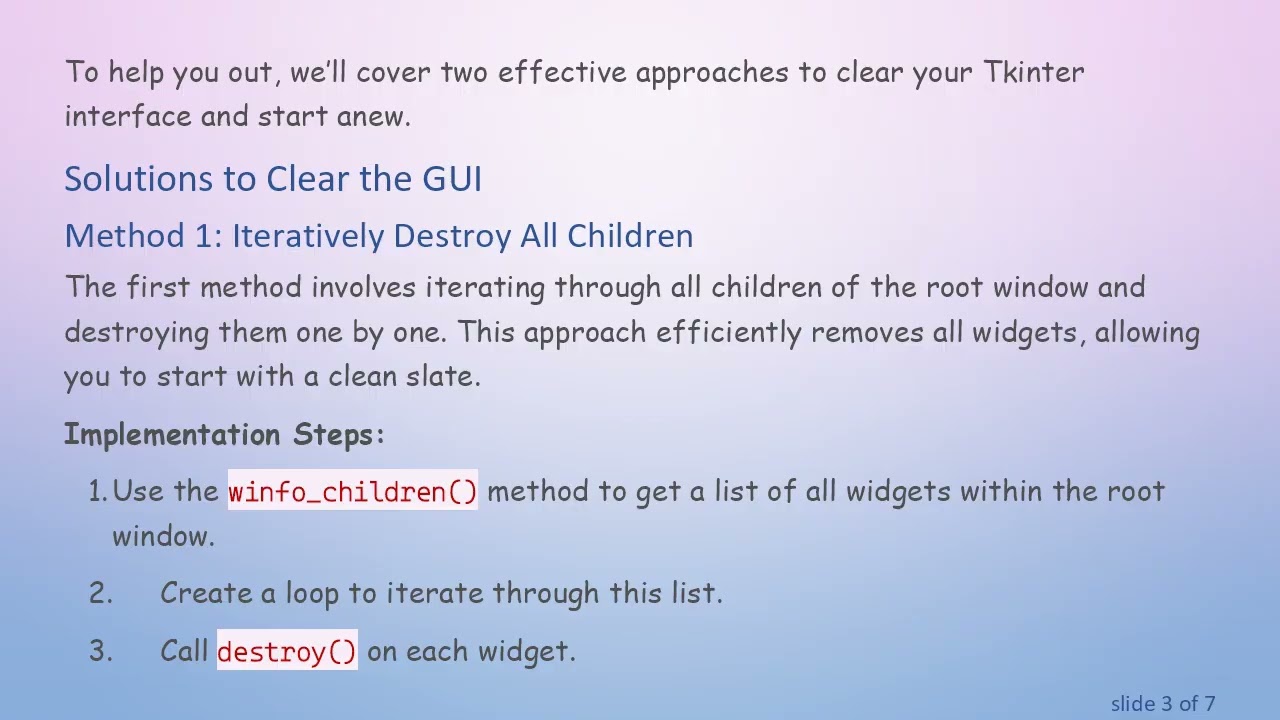 To help you out, we'll cover two effective approaches to clear your Tkinter interface and start anew.

Solutions to Clear the GUI

Method 1: Iteratively Destroy All Children

The first method involves iterating through all children of the root window and destroying them one by one. This approach efficiently removes all widgets, allowing you to start with a clean slate.

Implementation Steps:

1. Use the winfo_children() method to get a list of all widgets within the root window.
2. Create a loop to iterate through this list.
3. Call destroy() on each widget.

slide 3 of 7